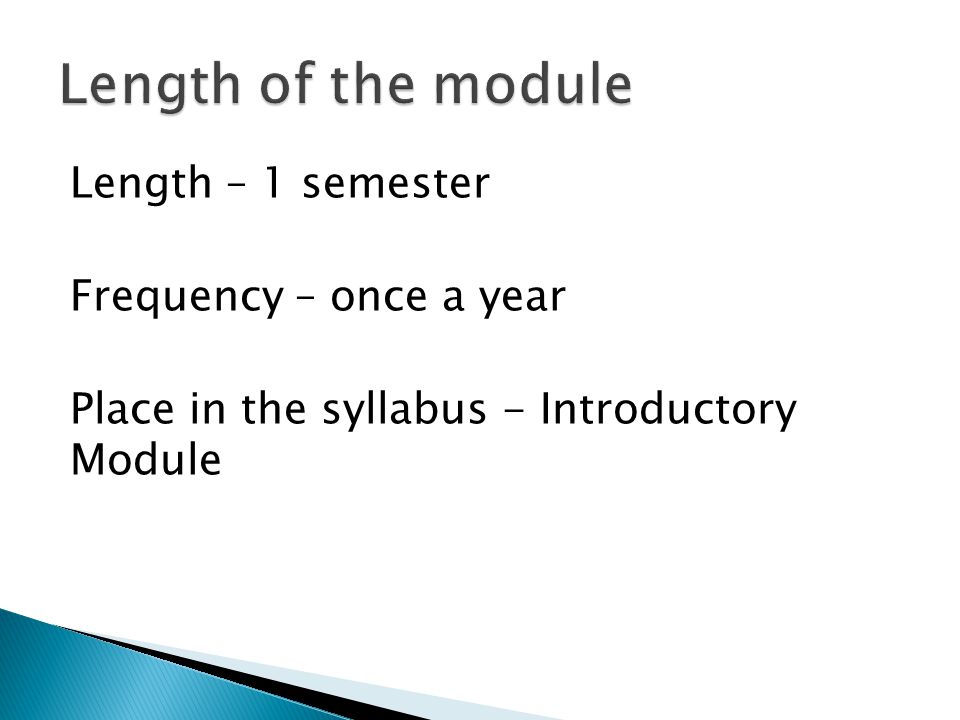 Length of the module

Length – 1 semester

Frequency – once a year

Place in the syllabus - Introductory Module